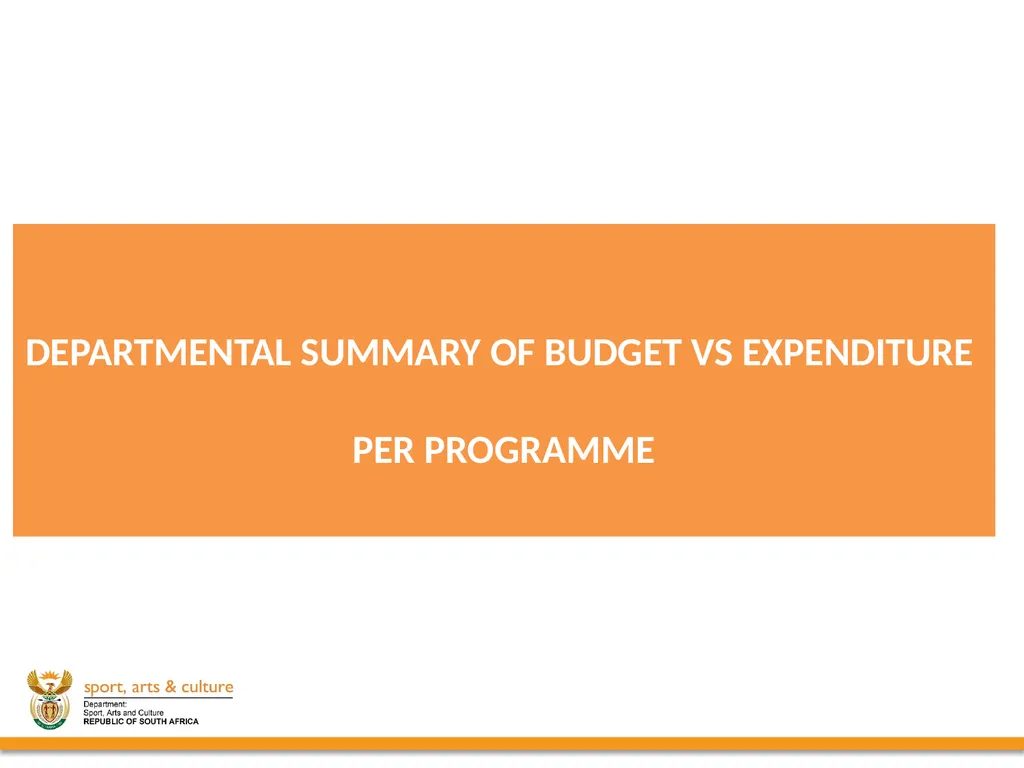 DEPARTMENTAL SUMMARY OF BUDGET VS EXPENDITURE

PER PROGRAMME

sport, arts & culture
Department:
Sport, Arts and Culture
REPUBLIC OF SOUTH AFRICA